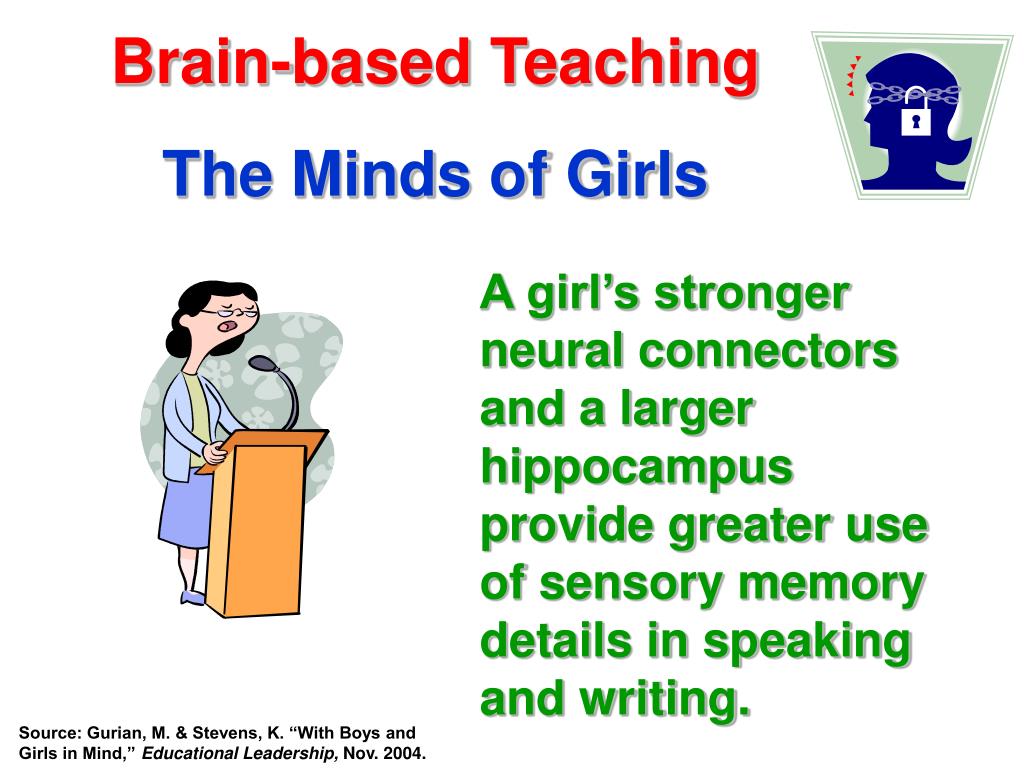 Brain-based Teaching

The Minds of Girls

A girl’s stronger neural connectors and a larger hippocampus provide greater use of sensory memory details in speaking and writing.

Source: Gurian, M. & Stevens, K. “With Boys and Girls in Mind,” Educational Leadership, Nov. 2004.